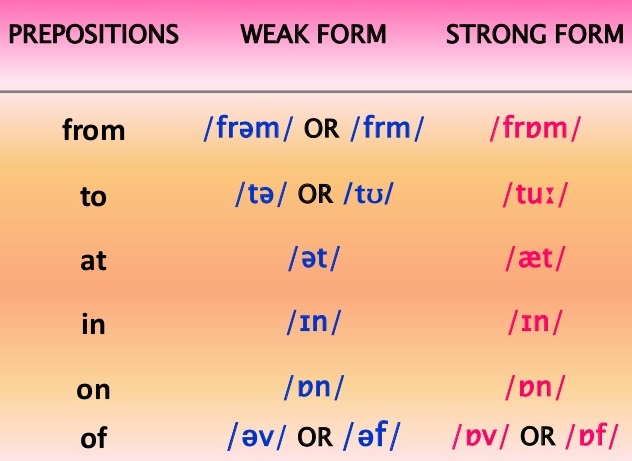 | PREPOSITIONS | WEAK FORM | STRONG FORM |
|---|---|---|
| from | /frəm/ OR /frm/ | /frɒm/ |
| to | /tə/ OR /tʊ/ | /tuː/ |
| at | /ət/ | /æt/ |
| in | /ɪn/ | /ɪn/ |
| on | /ɒn/ | /ɒn/ |
| of | /əv/ OR /əf/ | /ɒv/ OR /ɒf/ |